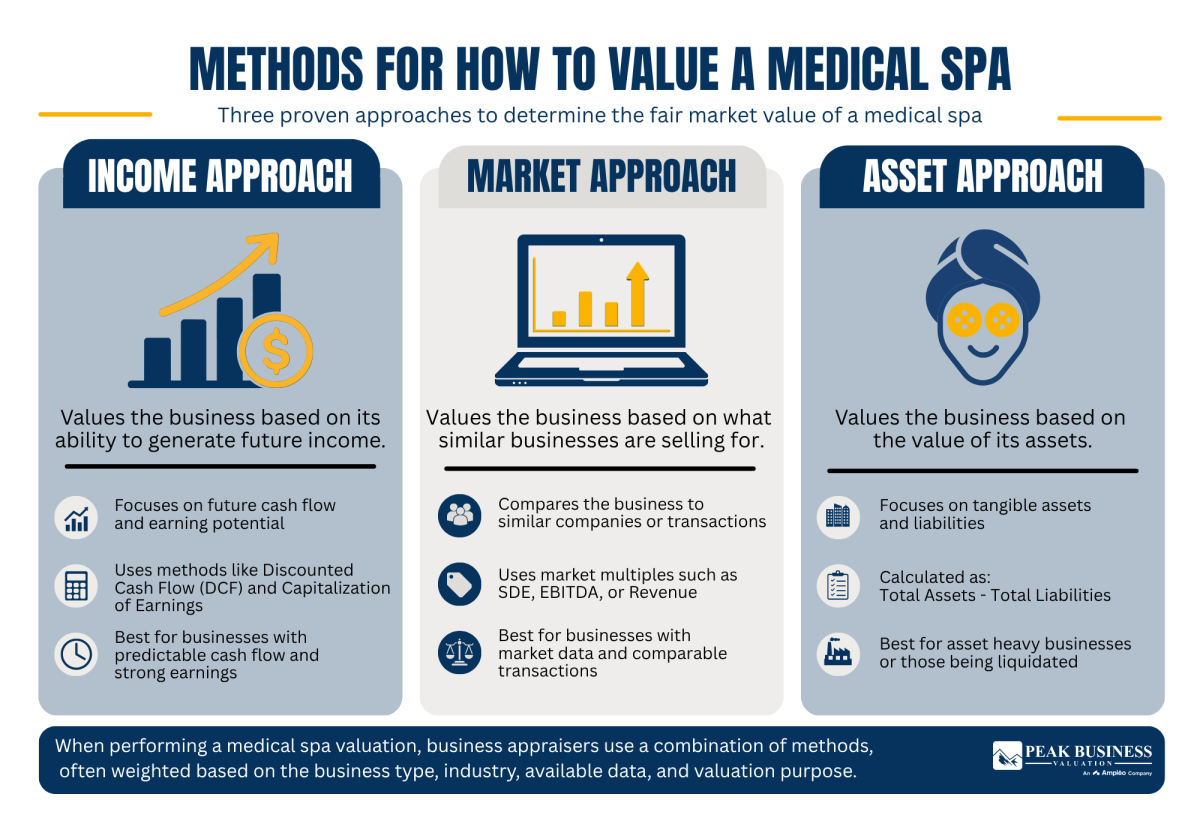 METHODS FOR HOW TO VALUE A MEDICAL SPA

Three proven approaches to determine the fair market value of a medical spa

INCOME APPROACH

Values the business based on its ability to generate future income.

Focuses on future cash flow and earning potential

Uses methods like Discounted Cash Flow (DCF) and Capitalization of Earnings

Best for businesses with predictable cash flow and strong earnings

MARKET APPROACH

Values the business based on what similar businesses are selling for.

Compares the business to similar companies or transactions

Uses market multiples such as SDE, EBITDA, or Revenue

Best for businesses with market data and comparable transactions

ASSET APPROACH

Values the business based on the value of its assets.

Focuses on tangible assets and liabilities

Calculated as: Total Assets - Total Liabilities

Best for asset heavy businesses or those being liquidated

When performing a medical spa valuation, business appraisers use a combination of methods, often weighted based on the business type, industry, available data, and valuation purpose.

PEAK BUSINESS VALUATION
An Ampleo Company